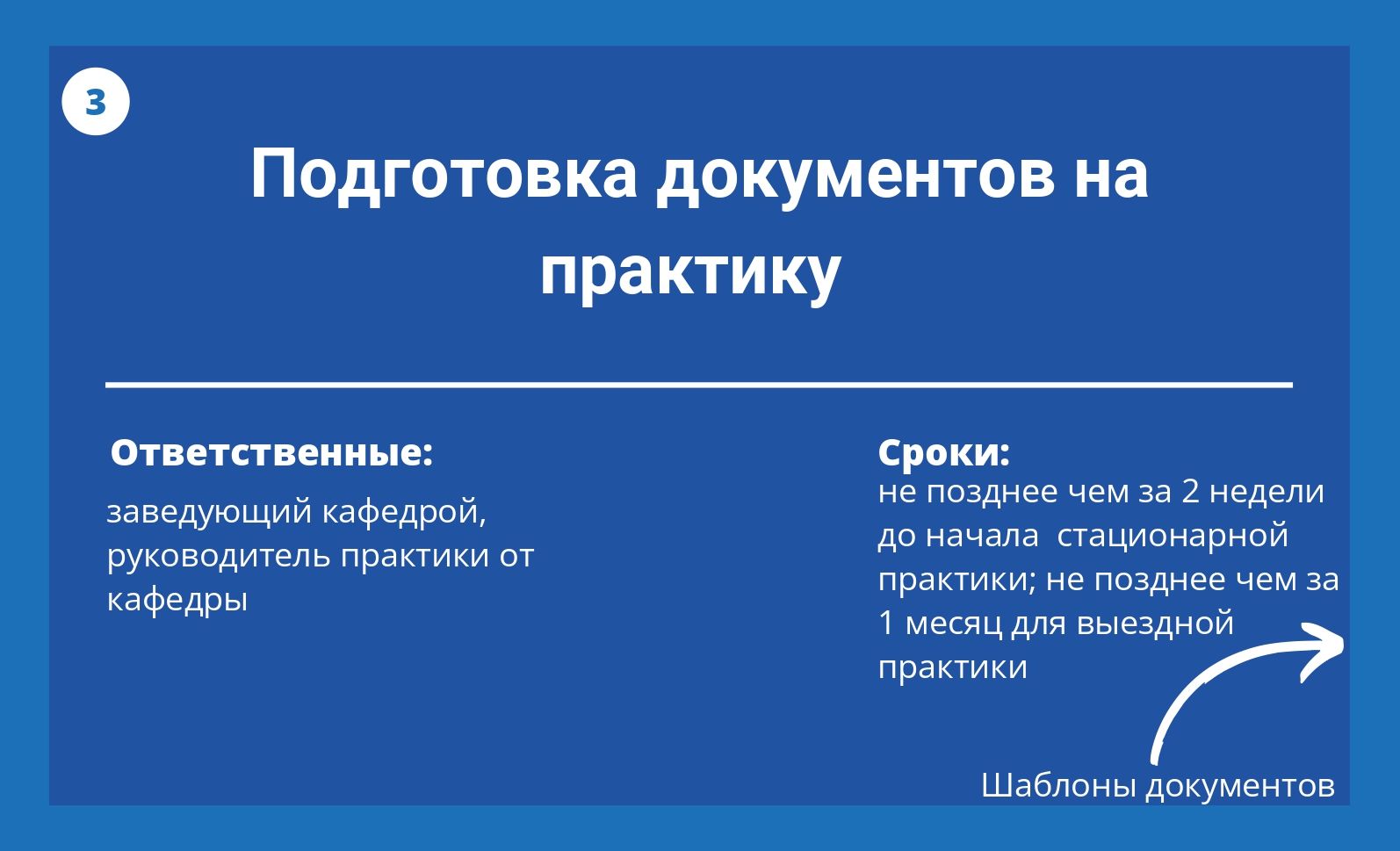 3

Подготовка документов на практику

Ответственные:

заведующий кафедрой, руководитель практики от кафедры

Сроки:
не позднее чем за 2 недели до начала стационарной практики; не позднее чем за 1 месяц для выездной практики

Шаблоны документов